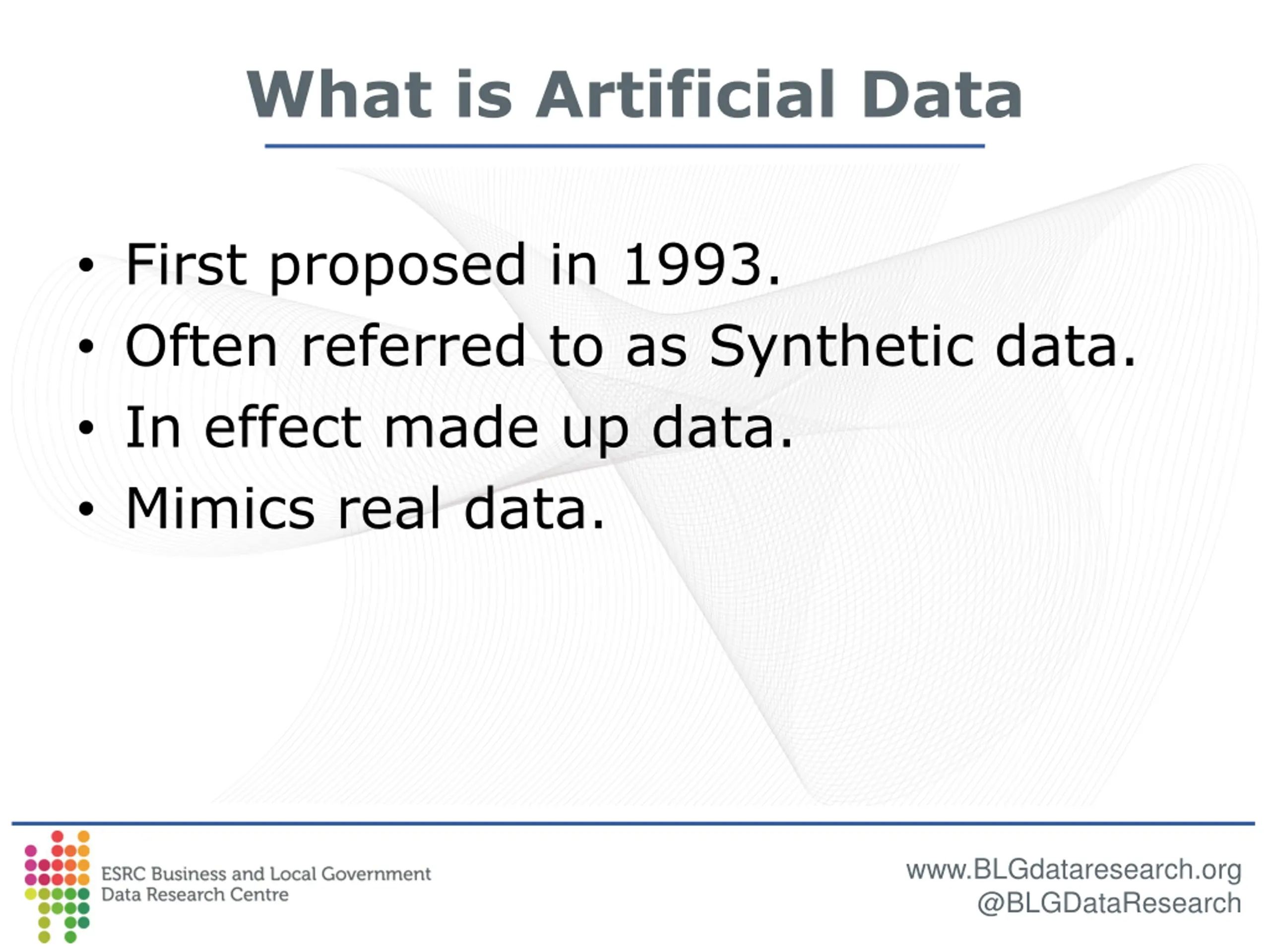 What is Artificial Data

• First proposed in 1993.
• Often referred to as Synthetic data.
• In effect made up data.
• Mimics real data.

ESRC Business and Local Government
Data Research Centre

www.BLGdataresearch.org
@BLGDataResearch